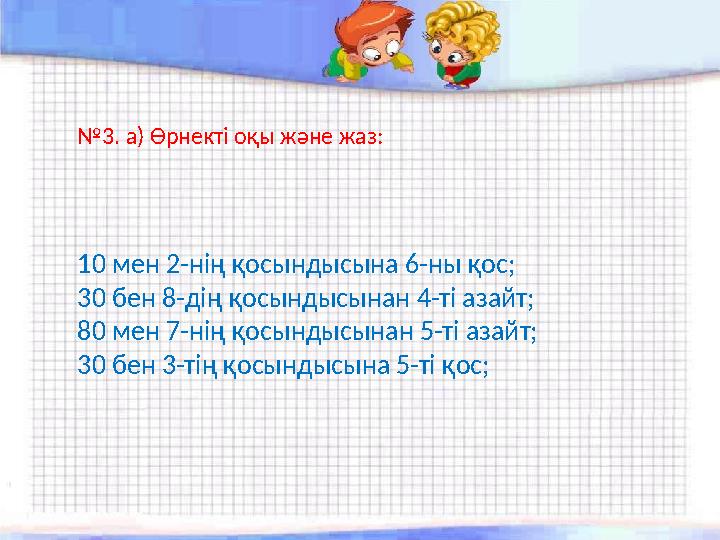 №3. а) Өрнекті оқы және жаз:

10 мен 2-нің қосындысына 6-ны қос;
30 бен 8-дің қосындысынан 4-ті азайт;
80 мен 7-нің қосындысынан 5-ті азайт;
30 бен 3-тің қосындысына 5-ті қос;